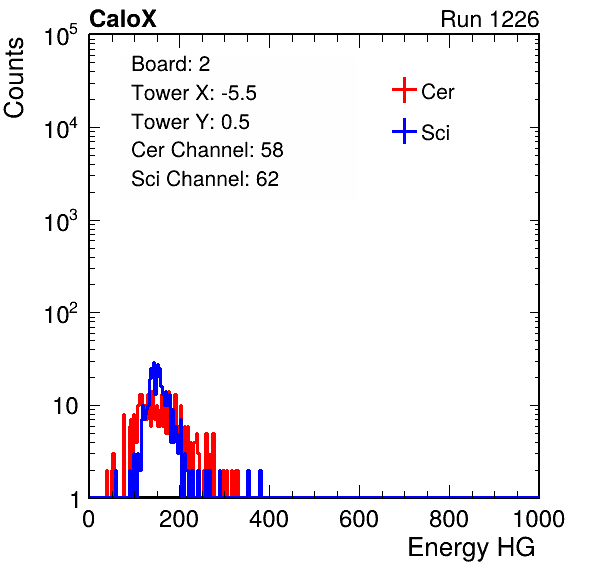 CaloX

Run 1226

Counts

$10^5$

$10^4$

$10^3$

$10^2$

10

1

Board: 2

Tower X: -5.5

Tower Y: 0.5

Cer Channel: 58

Sci Channel: 62

Cer

Sci

0

200

400

600

800

1000

Energy HG